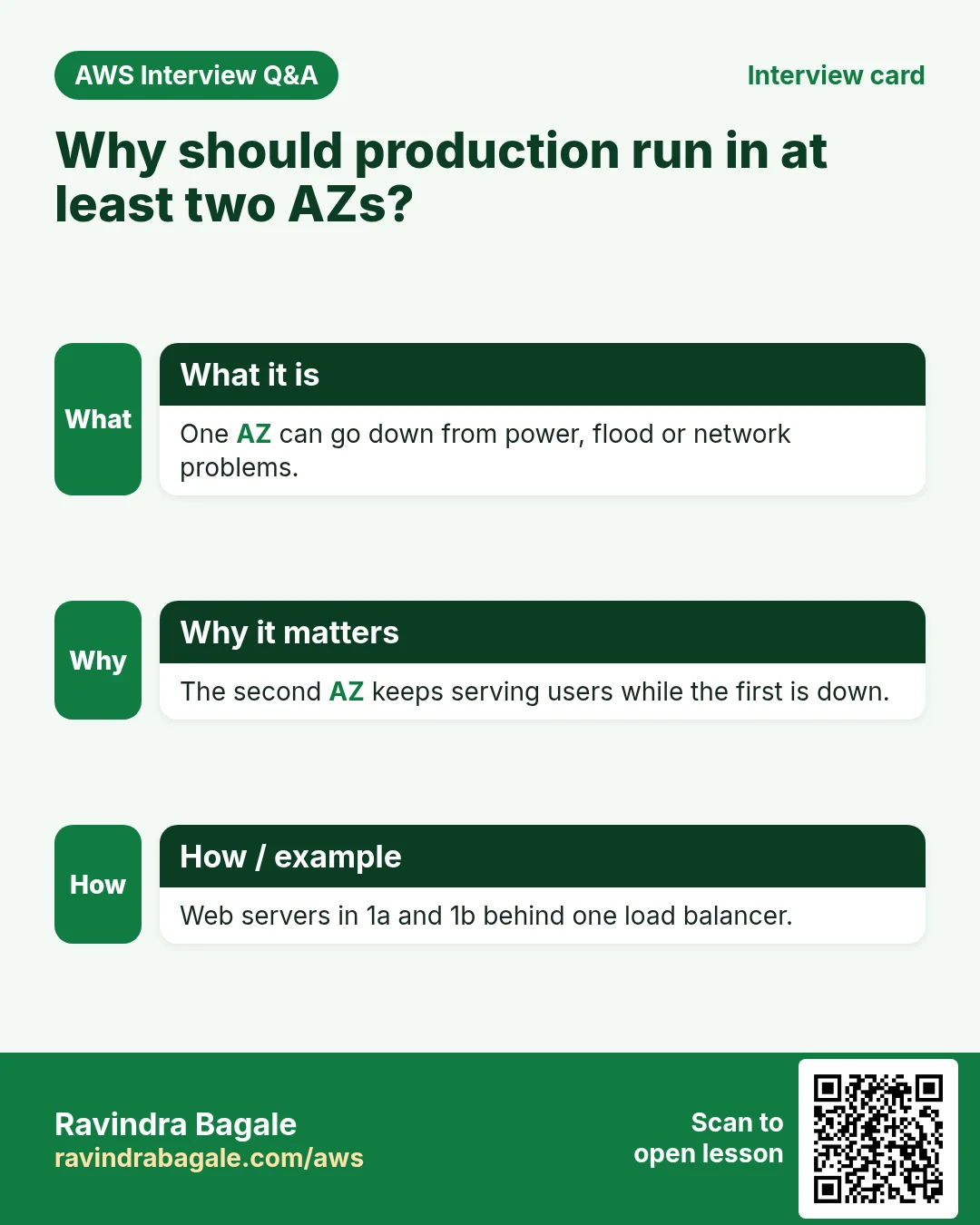 AWS Interview Q&A

Interview card

Why should production run in at least two AZs?

What

What it is

One AZ can go down from power, flood or network problems.

Why

Why it matters

The second AZ keeps serving users while the first is down.

How

How / example

Web servers in 1a and 1b behind one load balancer.

Ravindra Bagale
ravindrabagale.com/aws

Scan to
open lesson